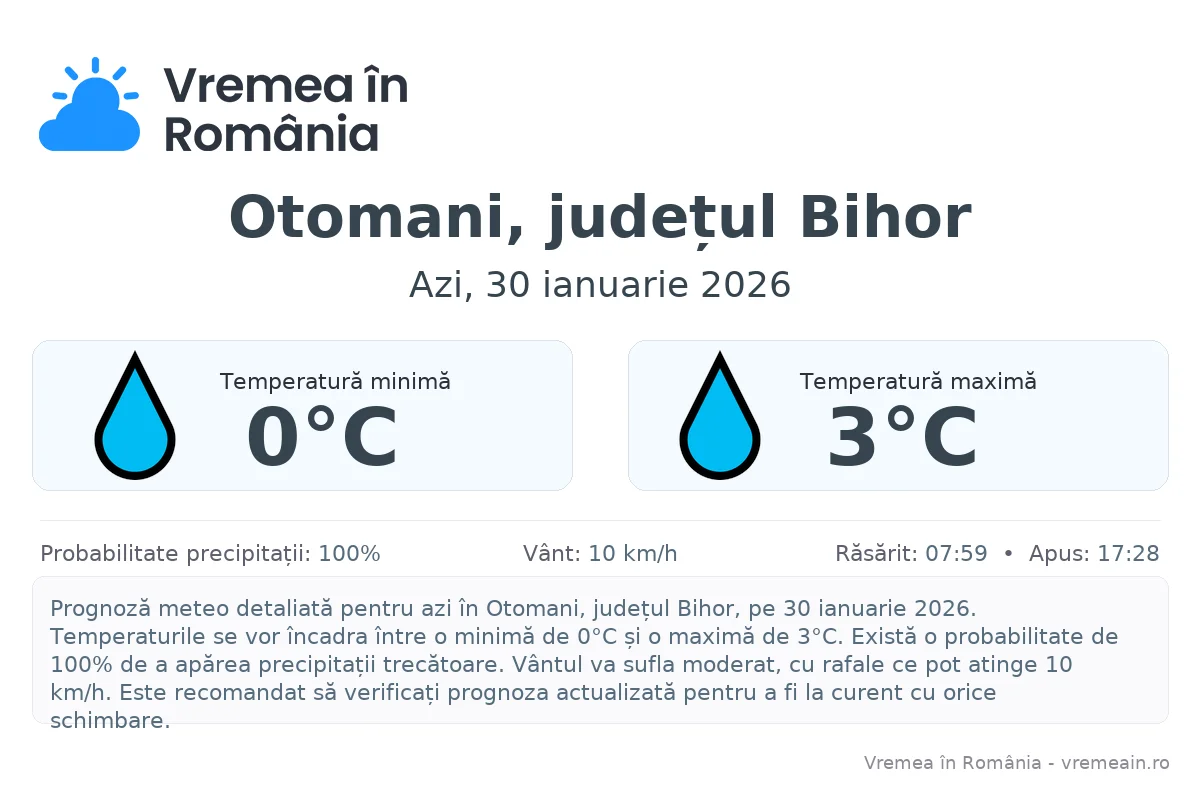 Vremea în România

Otomani, județul Bihor

Azi, 30 ianuarie 2026

Temperatură minimă
0°C

Temperatură maximă
3°C

Probabilitate precipitații: 100%

Vânt: 10 km/h

Răsărit: 07:59 • Apus: 17:28

Prognoză meteo detaliată pentru azi în Otomani, județul Bihor, pe 30 ianuarie 2026. Temperaturile se vor încadra între o minimă de 0°C și o maximă de 3°C. Există o probabilitate de 100% de a apărea precipitații trecătoare. Vântul va sufla moderat, cu rafale ce pot atinge 10 km/h. Este recomandat să verificați prognoza actualizată pentru a fi la curent cu orice schimbare.

Vremea în România - vremeain.ro